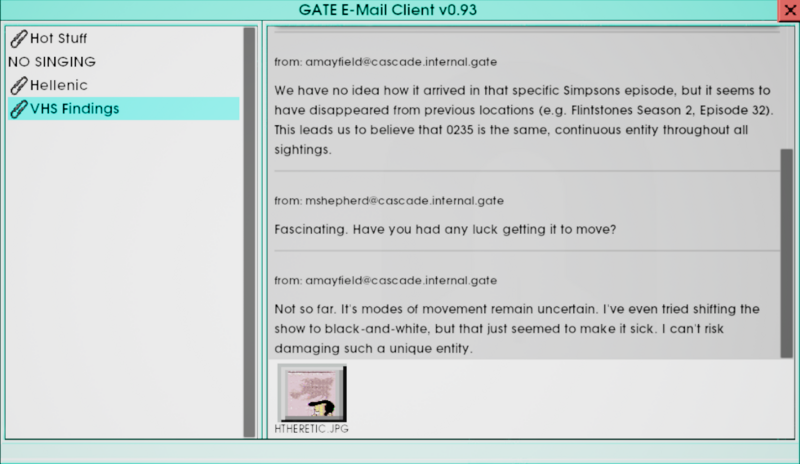 GATE E-Mail Client v0.93

Hot Stuff
NO SINGING
Hellenic
VHS Findings

from: amayfield@cascade.internal.gate

We have no idea how it arrived in that specific Simpsons episode, but it seems to have disappeared from previous locations (e.g. Flintstones Season 2, Episode 32). This leads us to believe that 0235 is the same, continuous entity throughout all sightings.

from: mshepherd@cascade.internal.gate

Fascinating. Have you had any luck getting it to move?

from: amayfield@cascade.internal.gate

Not so far. It's modes of movement remain uncertain. I've even tried shifting the show to black-and-white, but that just seemed to make it sick. I can't risk damaging such a unique entity.

HTHERETIC.JPG